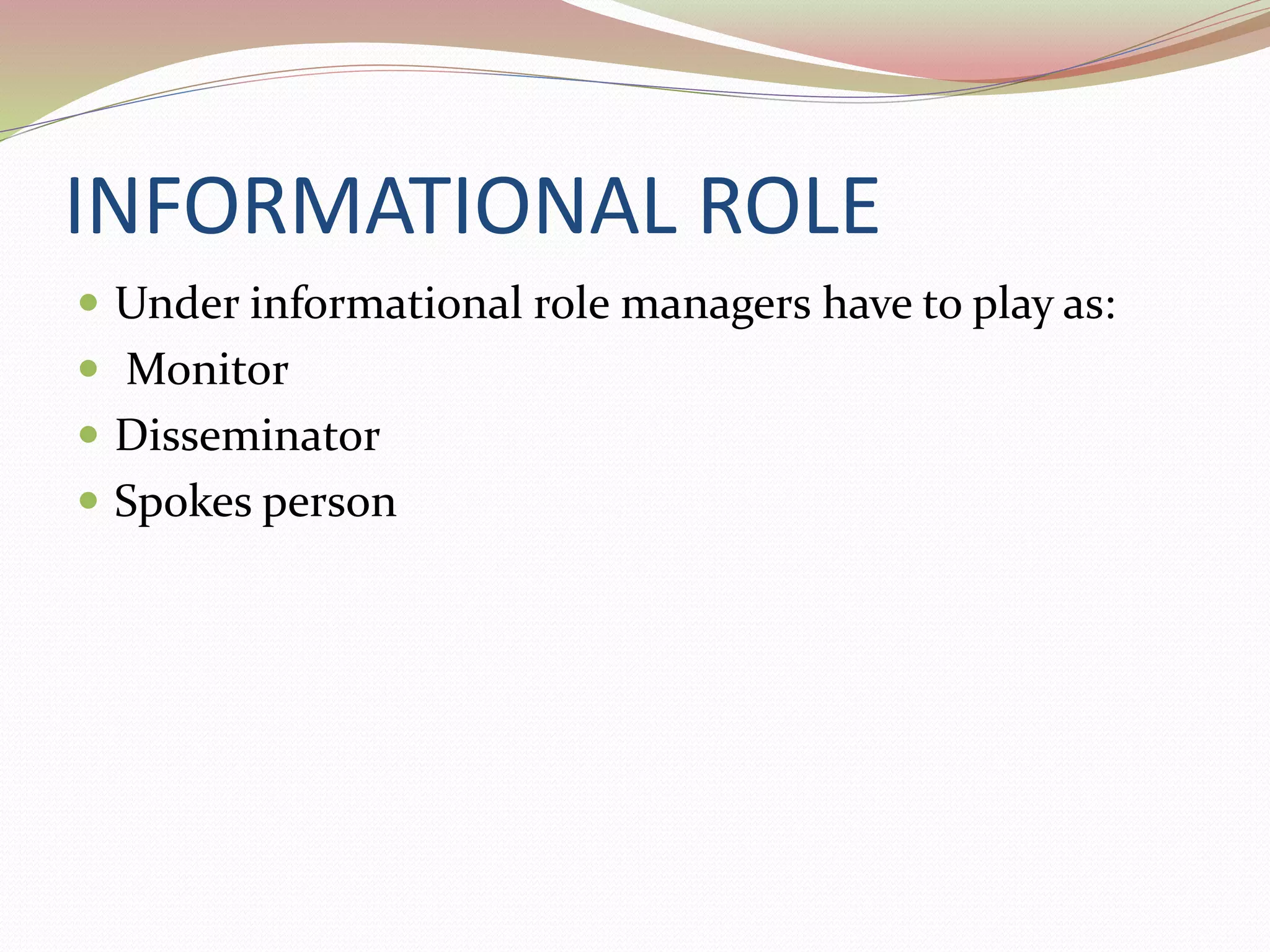 INFORMATIONAL ROLE

- Under informational role managers have to play as:
- Monitor
- Disseminator
- Spokes person